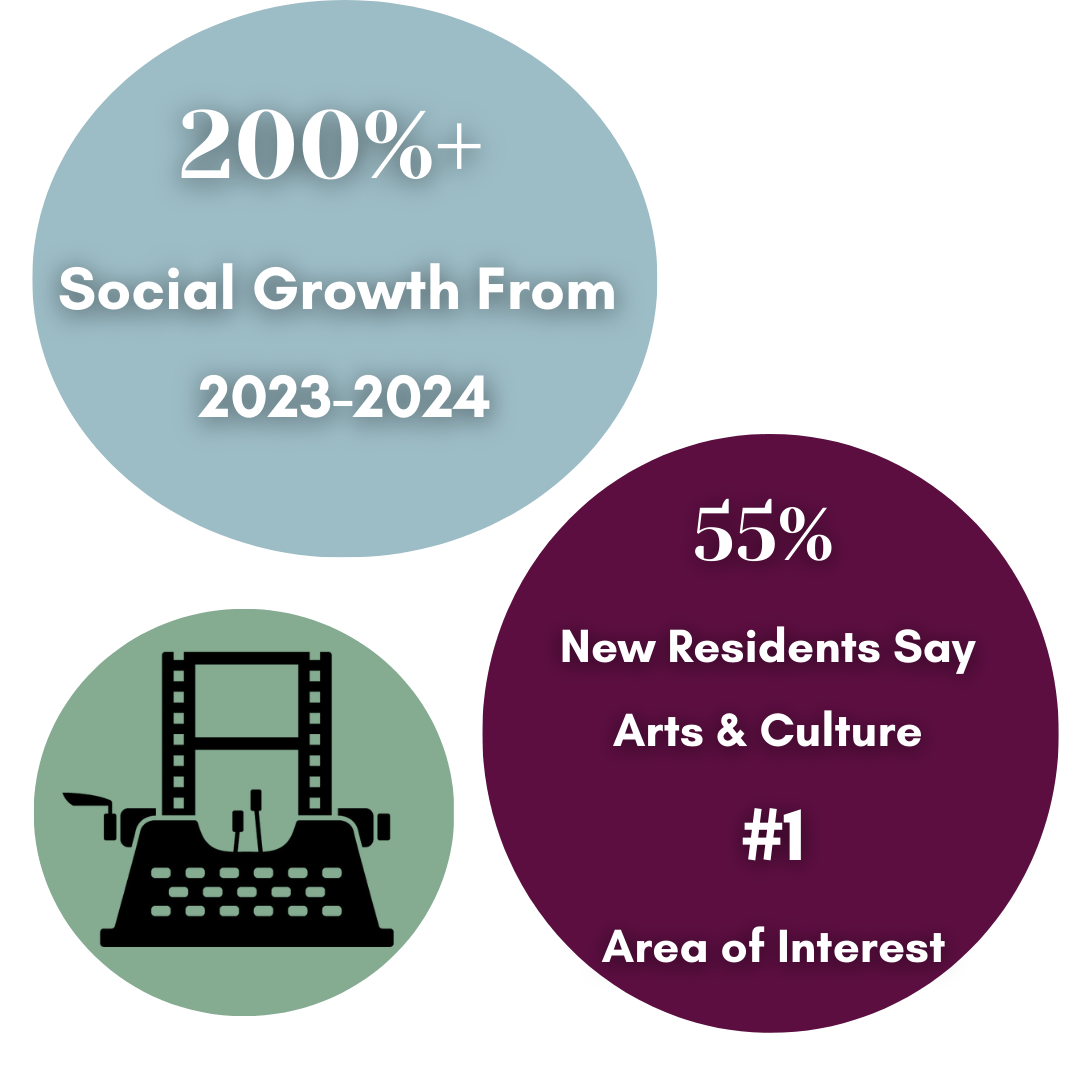 200%+

Social Growth From

2023-2024

55%

New Residents Say

Arts & Culture

#1

Area of Interest